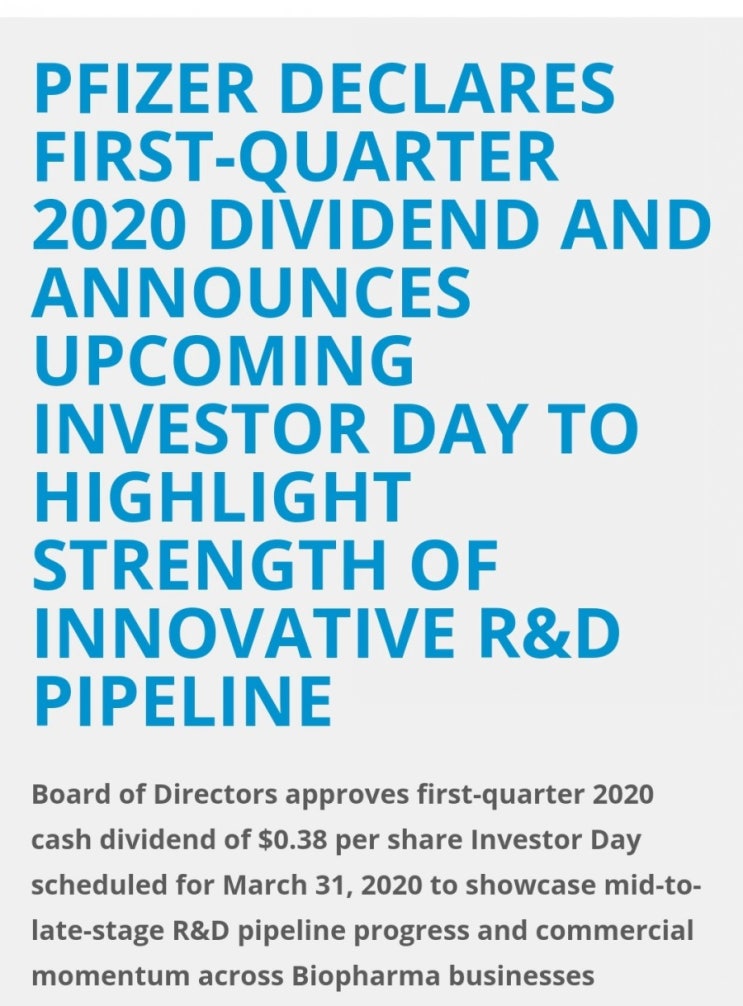 PFIZER DECLARES FIRST-QUARTER 2020 DIVIDEND AND ANNOUNCES UPCOMING INVESTOR DAY TO HIGHLIGHT STRENGTH OF INNOVATIVE R&D PIPELINE

Board of Directors approves first-quarter 2020 cash dividend of $0.38 per share Investor Day scheduled for March 31, 2020 to showcase mid-to-late-stage R&D pipeline progress and commercial momentum across Biopharma businesses